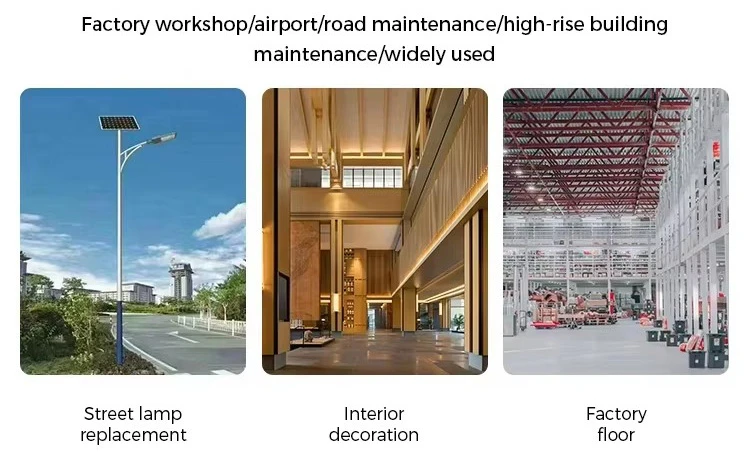 Factory workshop/airport/road maintenance/high-rise building maintenance/widely used

Street lamp replacement

Interior decoration

Factory floor